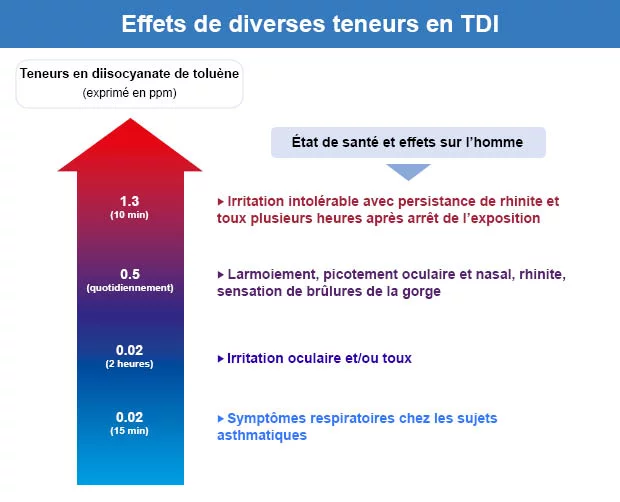 Effets de diverses teneurs en TDI

Teneurs en diisocyanate de toluène
(exprimé en ppm)

État de santé et effets sur l'homme

1.3
(10 min)

▸ Irritation intolérable avec persistance de rhinite et toux plusieurs heures après arrêt de l'exposition

0.5
(quotidiennement)

▸ Larmoiement, picotement oculaire et nasal, rhinite, sensation de brûlures de la gorge

0.02
(2 heures)

▸ Irritation oculaire et/ou toux

0.02
(15 min)

▸ Symptômes respiratoires chez les sujets asthmatiques